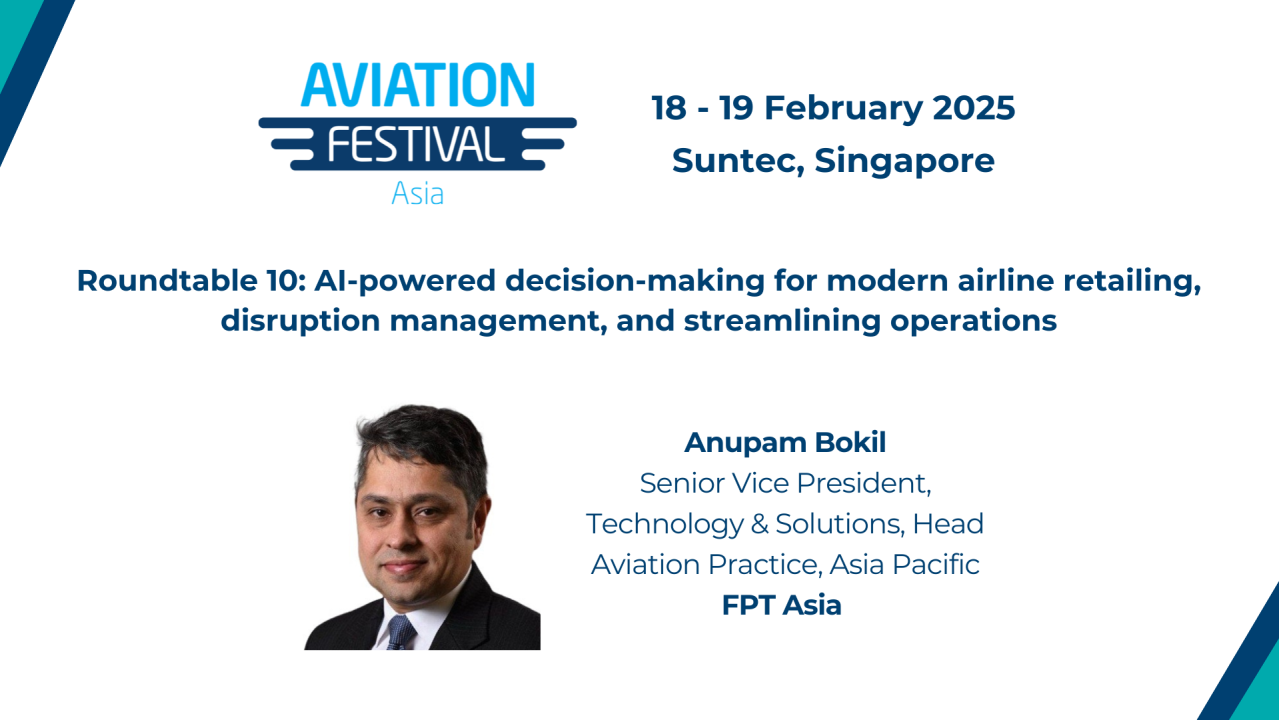 AVIATION
FESTIVAL
Asia

18 - 19 February 2025
Suntec, Singapore

Roundtable 10: AI-powered decision-making for modern airline retailing, disruption management, and streamlining operations

Anupam Bokil
Senior Vice President, Technology & Solutions, Head Aviation Practice, Asia Pacific
FPT Asia